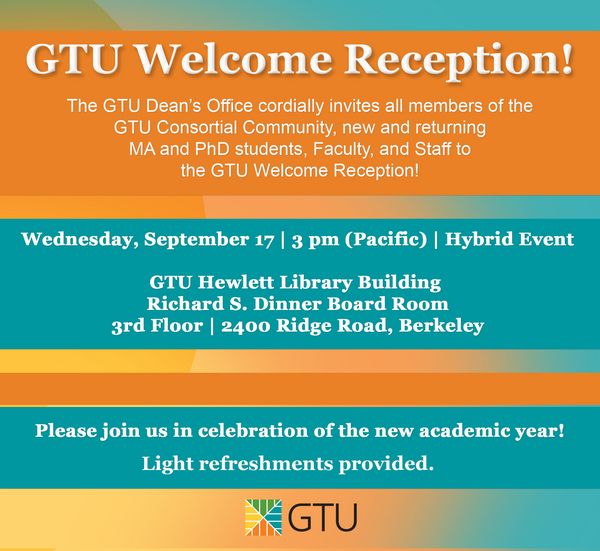 GTU Welcome Reception!

The GTU Dean's Office cordially invites all members of the GTU Consortial Community, new and returning MA and PhD students, Faculty, and Staff to the GTU Welcome Reception!

Wednesday, September 17 | 3 pm (Pacific) | Hybrid Event

GTU Hewlett Library Building
Richard S. Dinner Board Room
3rd Floor | 2400 Ridge Road, Berkeley

Please join us in celebration of the new academic year!

Light refreshments provided.

GTU